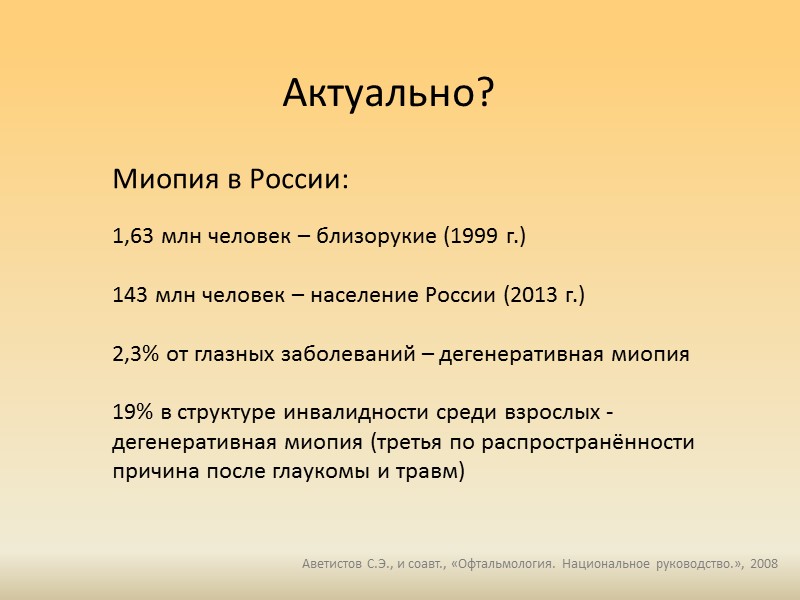 Актуально?

Миопия в России:

1,63 млн человек – близорукие (1999 г.)

143 млн человек – население России (2013 г.)

2,3% от глазных заболеваний – дегенеративная миопия

19% в структуре инвалидности среди взрослых - дегенеративная миопия (третья по распространённости причина после глаукомы и травм)

Аветистов С.Э., и соавт., «Офтальмология. Национальное руководство.», 2008